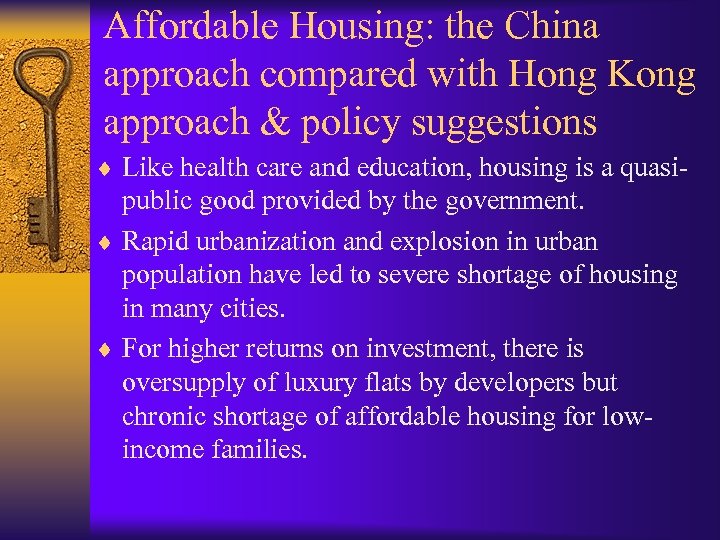 Affordable Housing: the China approach compared with Hong Kong approach & policy suggestions

♦ Like health care and education, housing is a quasi-public good provided by the government.

♦ Rapid urbanization and explosion in urban population have led to severe shortage of housing in many cities.

♦ For higher returns on investment, there is oversupply of luxury flats by developers but chronic shortage of affordable housing for low-income families.